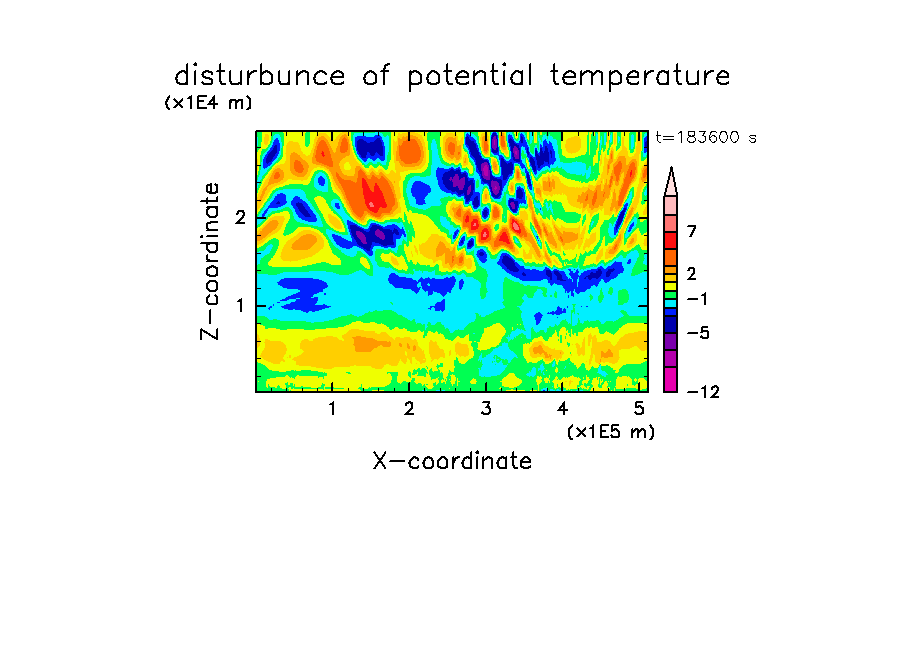 disturbunce of potential temperature

(x1E4 m)

t=183600 s

Z-coordinate

2

1

7

2

−1

−5

−12

1 2 3 4 5

(x1E5 m)

X-coordinate